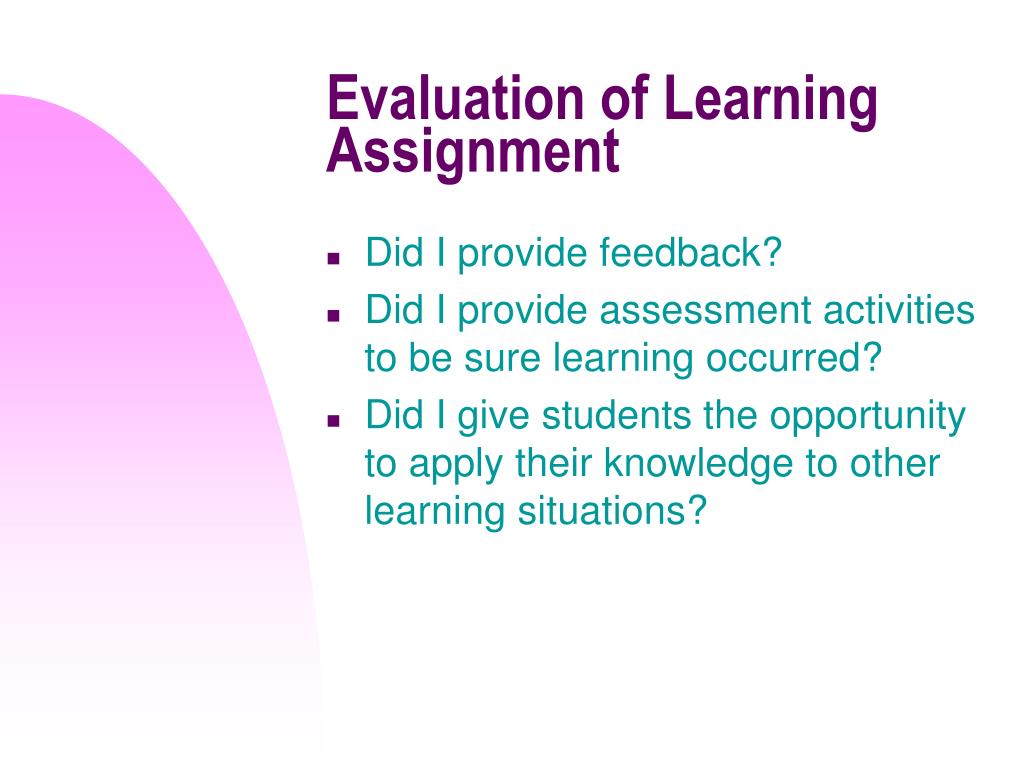 Evaluation of Learning Assignment

- Did I provide feedback?
- Did I provide assessment activities to be sure learning occurred?
- Did I give students the opportunity to apply their knowledge to other learning situations?